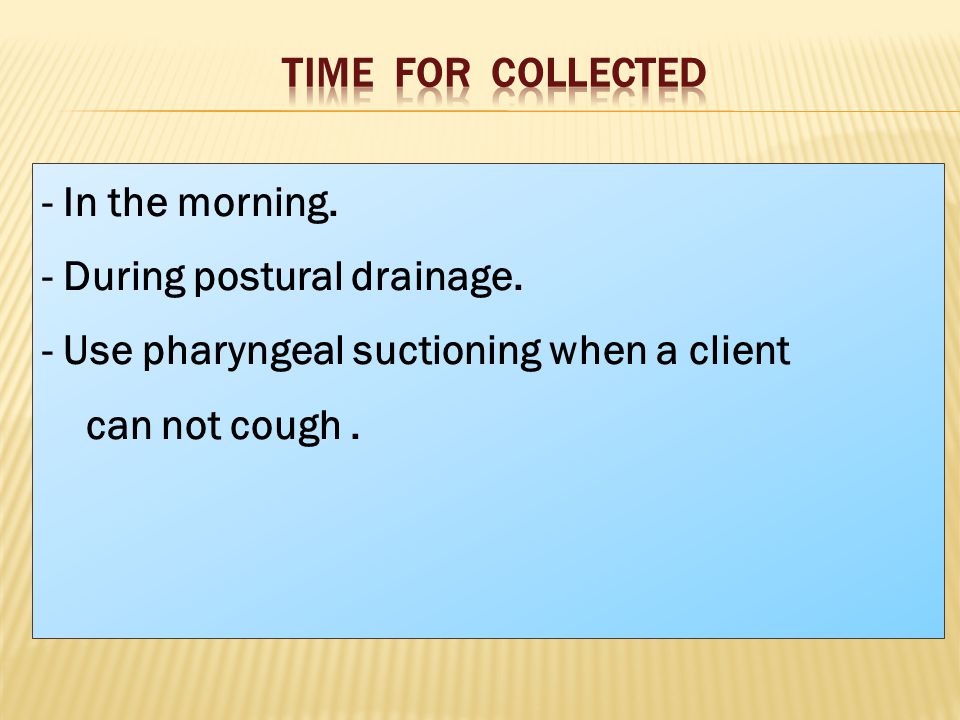 TIME FOR COLLECTED

- In the morning.

- During postural drainage.

- Use pharyngeal suctioning when a client can not cough .